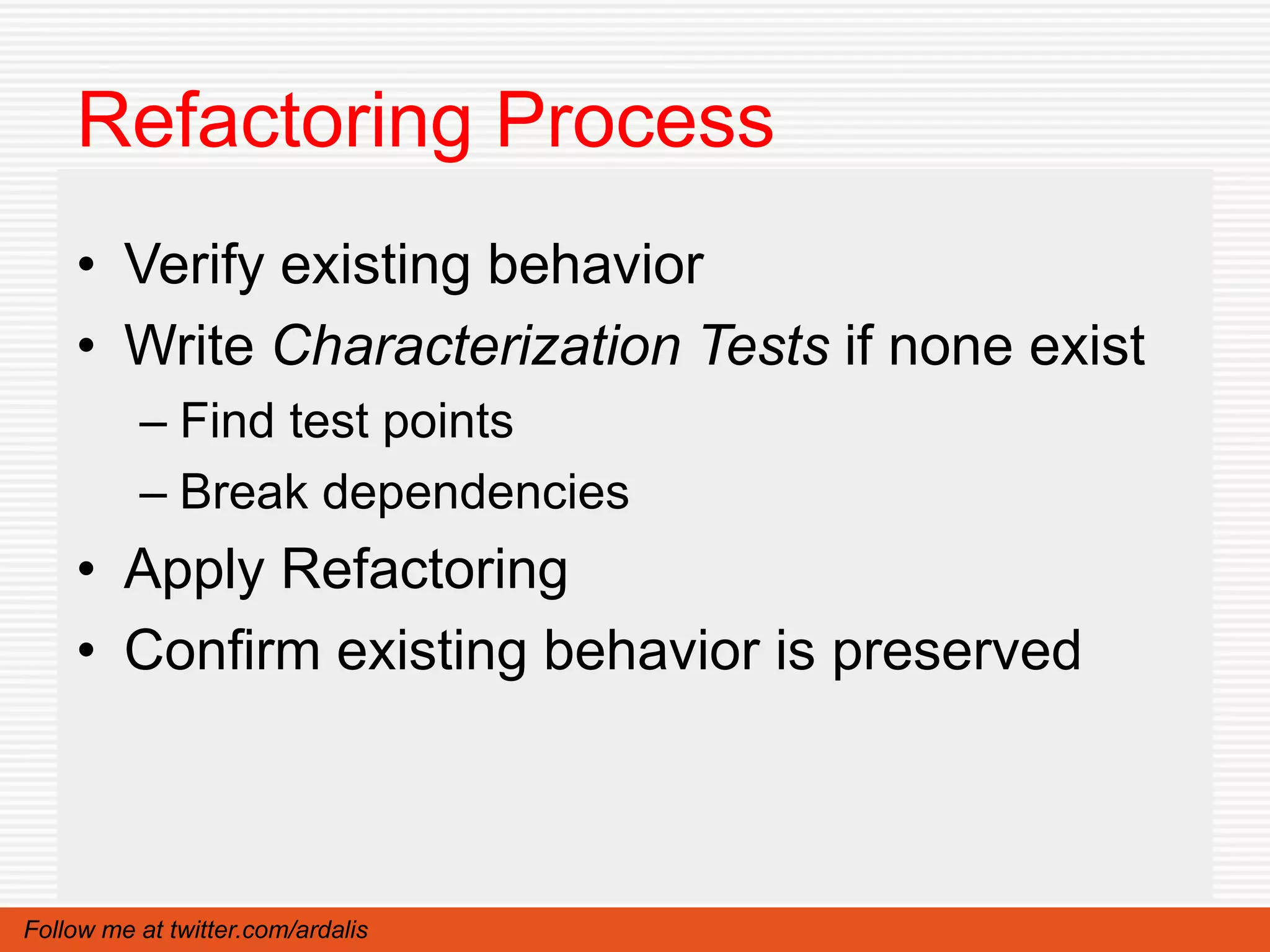 Refactoring Process

• Verify existing behavior
• Write Characterization Tests if none exist
– Find test points
– Break dependencies
• Apply Refactoring
• Confirm existing behavior is preserved

Follow me at twitter.com/ardalis